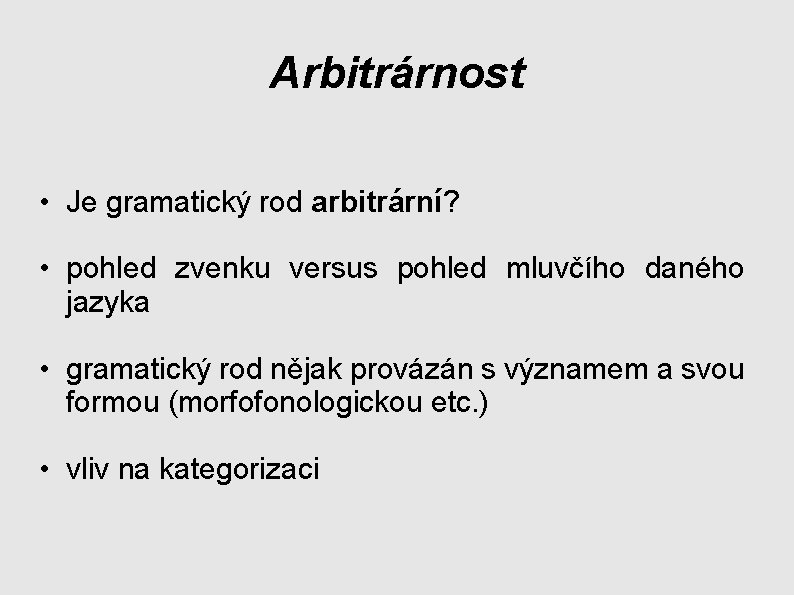 Arbitrárnost

• Je gramatický rod arbitrární?

• pohled zvenku versus pohled mluvčího daného jazyka

• gramatický rod nějak provázán s významem a svou formou (morfofonologickou etc.)

• vliv na kategorizaci